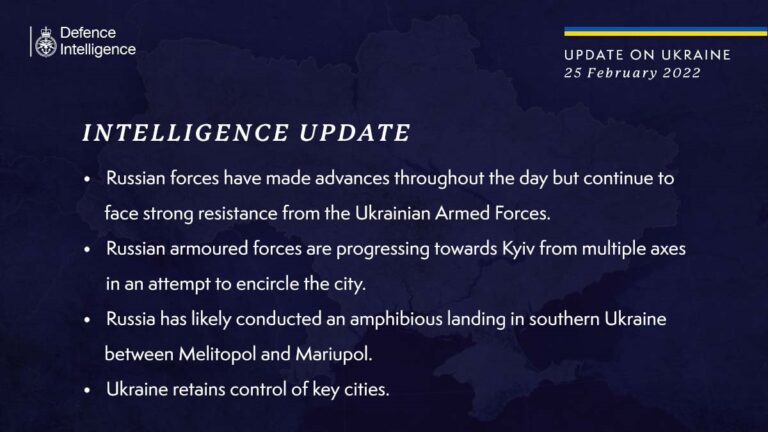 Defence Intelligence

UPDATE ON UKRAINE
25 February 2022

INTELLIGENCE UPDATE

• Russian forces have made advances throughout the day but continue to face strong resistance from the Ukrainian Armed Forces.
• Russian armoured forces are progressing towards Kyiv from multiple axes in an attempt to encircle the city.
• Russia has likely conducted an amphibious landing in southern Ukraine between Melitopol and Mariupol.
• Ukraine retains control of key cities.